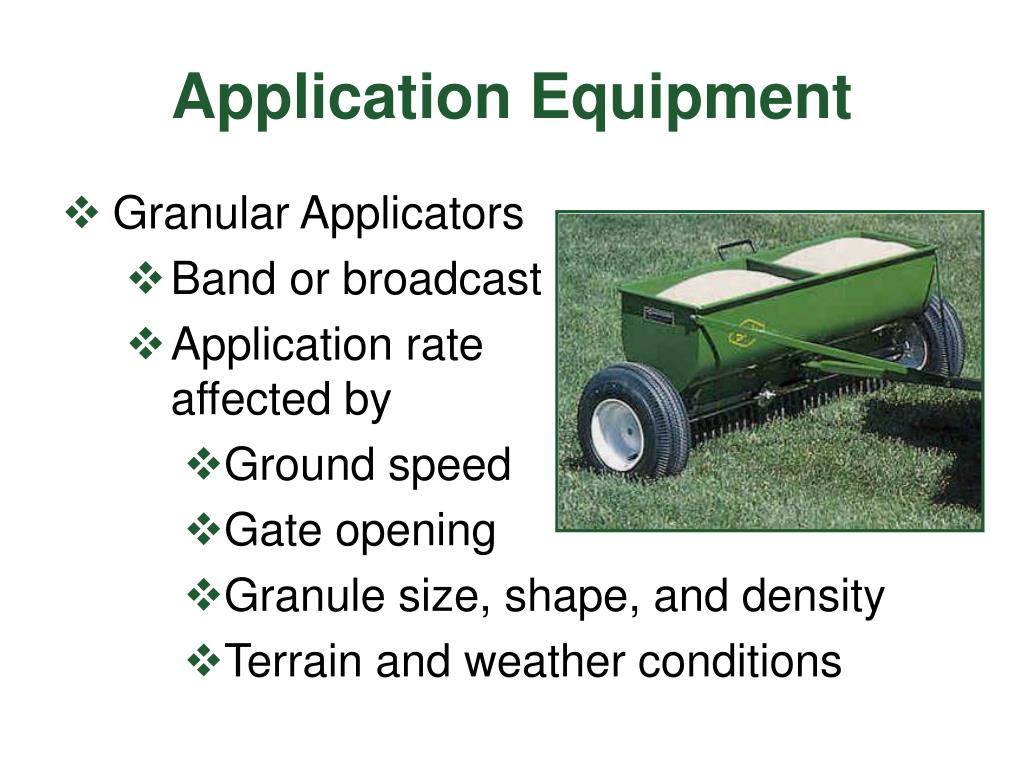 Application Equipment

❖ Granular Applicators

❖ Band or broadcast

❖ Application rate affected by

❖ Ground speed

❖ Gate opening

❖ Granule size, shape, and density

❖ Terrain and weather conditions